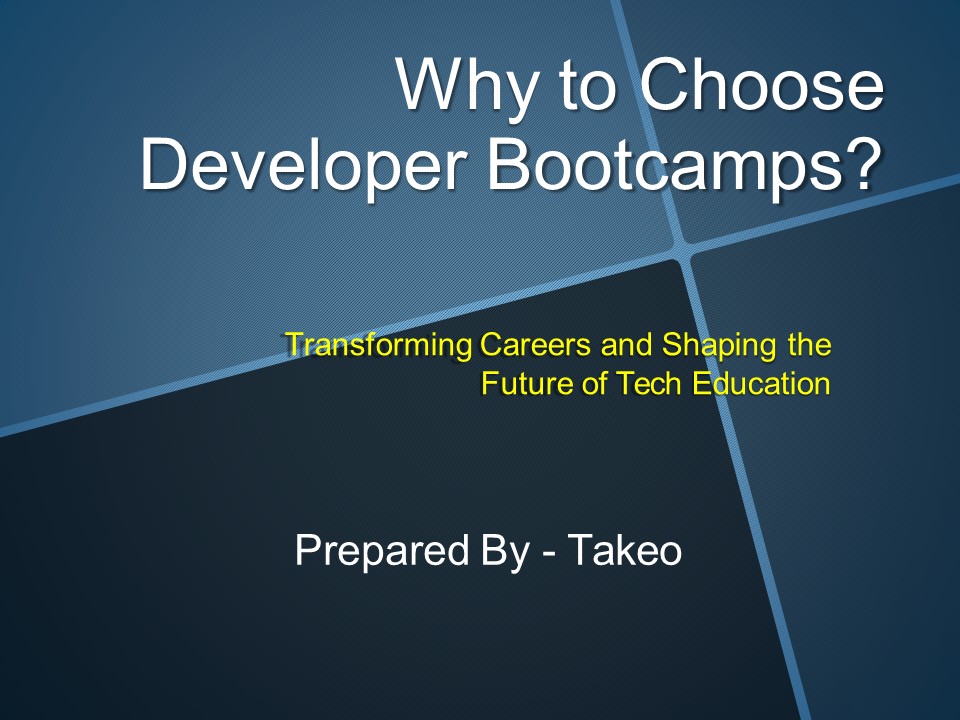 Why to Choose Developer Bootcamps?

Transforming Careers and Shaping the Future of Tech Education

Prepared By - Takeo